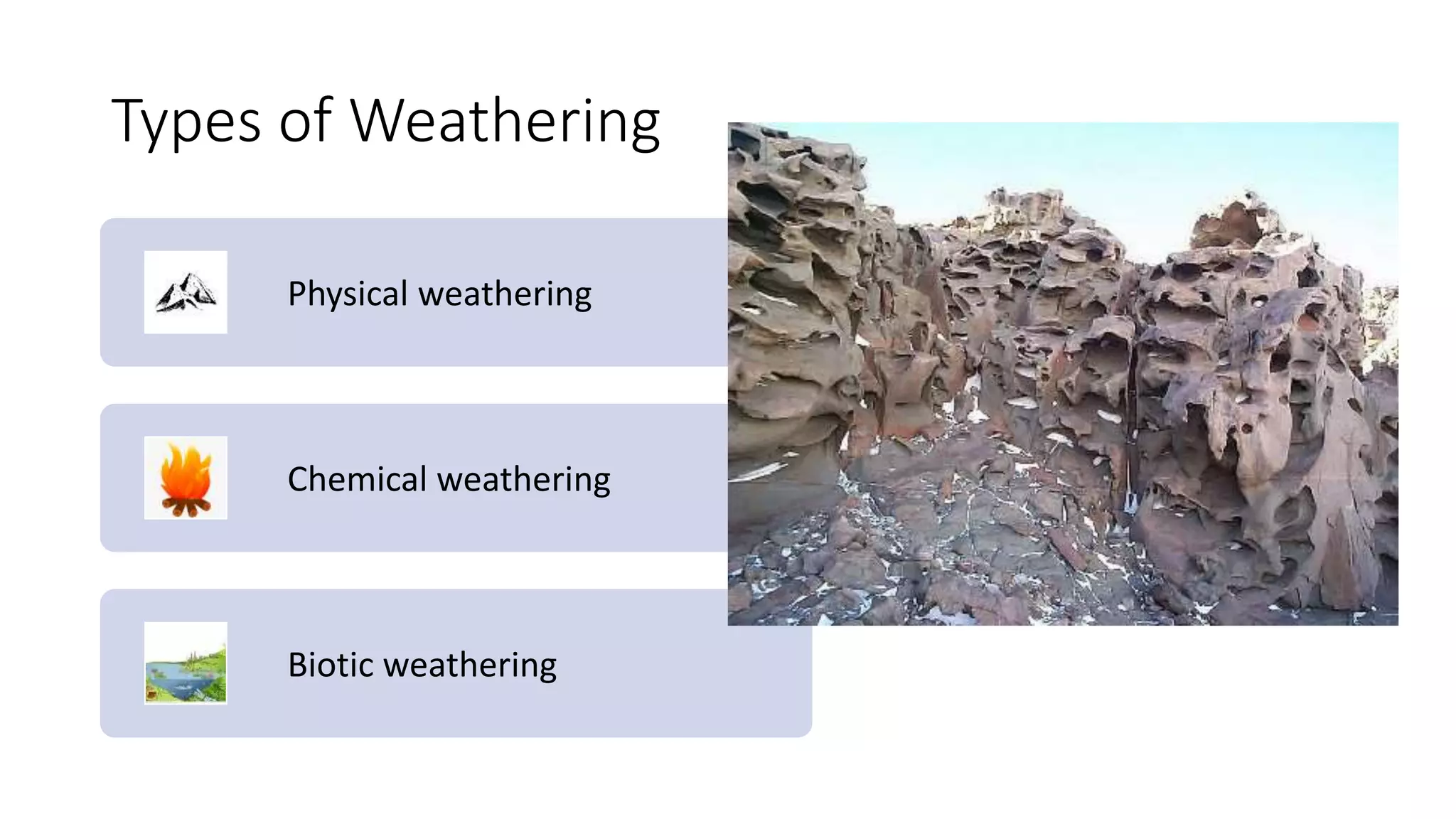 Types of Weathering

Physical weathering

Chemical weathering

Biotic weathering